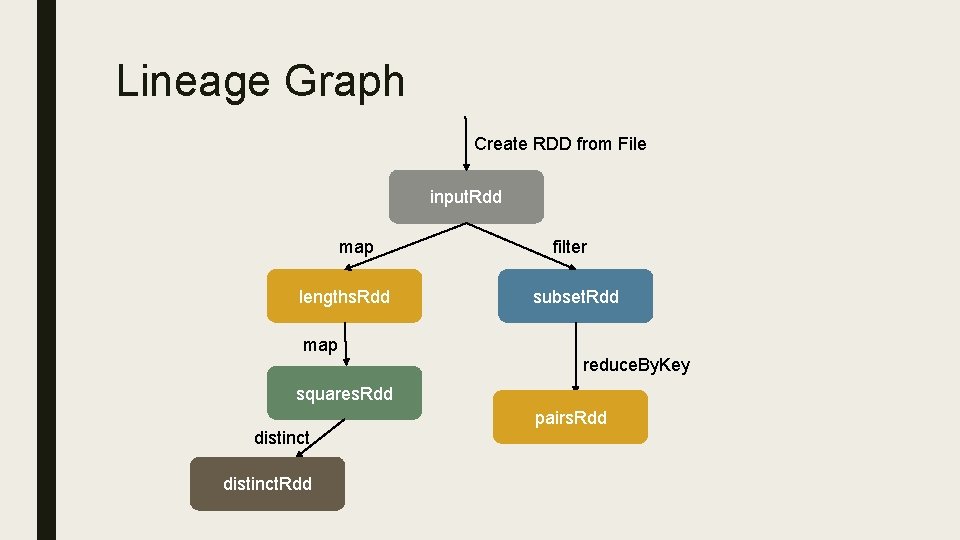 Lineage Graph

Create RDD from File

inputRdd

map

filter

lengthsRdd

subsetRdd

map

reduceByKey

squaresRdd

pairsRdd

distinct

distinctRdd